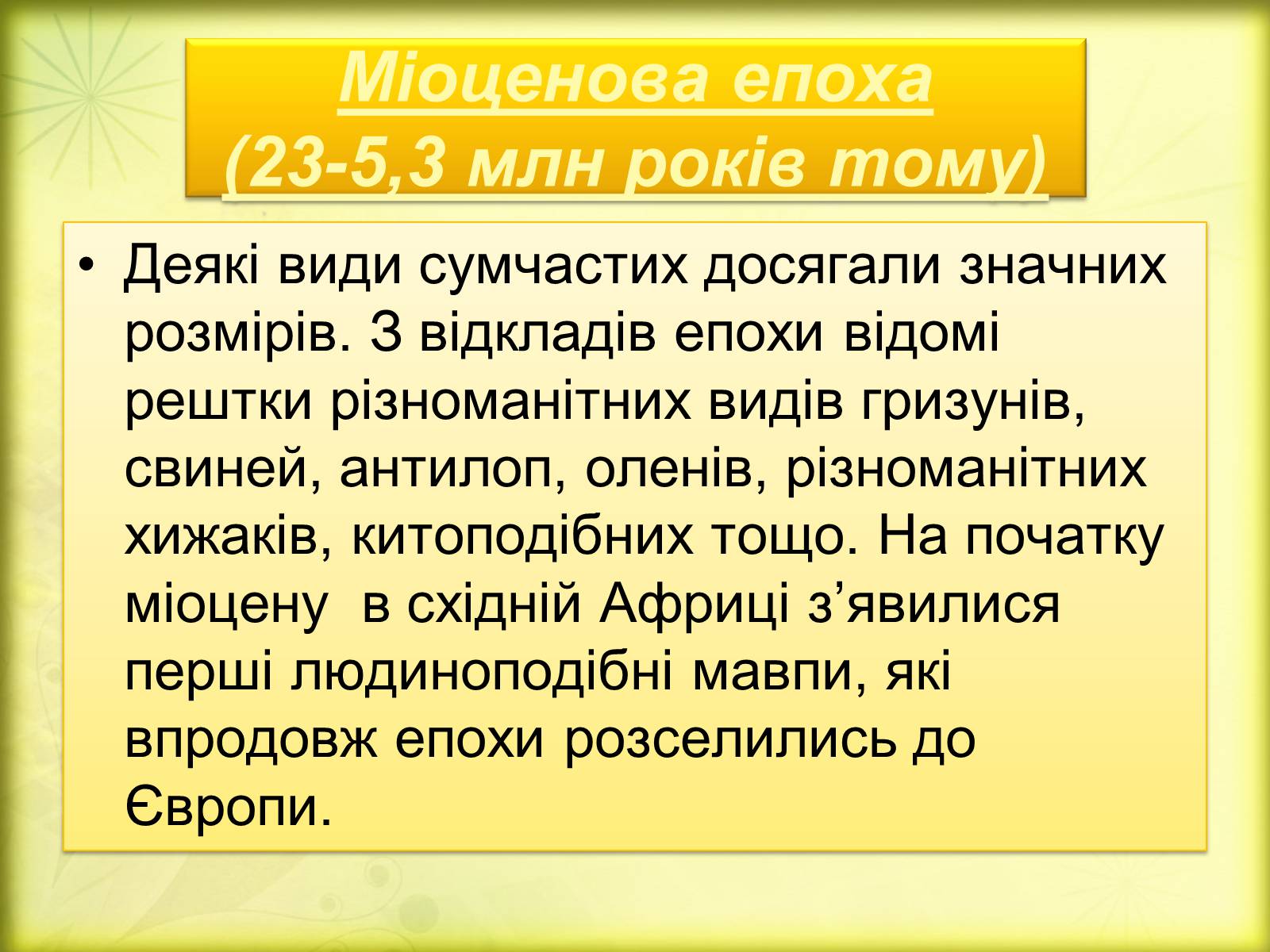 Міоценова епоха
(23-5,3 млн років тому)

• Деякі види сумчастих досягали значних розмірів. З відкладів епохи відомі рештки різноманітних видів гризунів, свиней, антилоп, оленів, різноманітних хижаків, китоподібних тощо. На початку міоцену в східній Африці з’явилися перші людиноподібні мавпи, які впродовж епохи розселились до Європи.